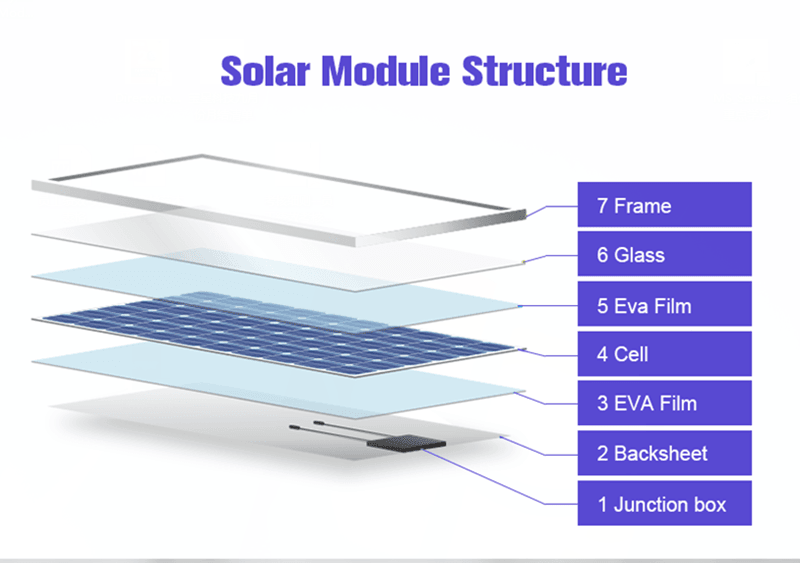 Solar Module Structure

7 Frame
6 Glass
5 Eva Film
4 Cell
3 EVA Film
2 Backsheet
1 Junction box